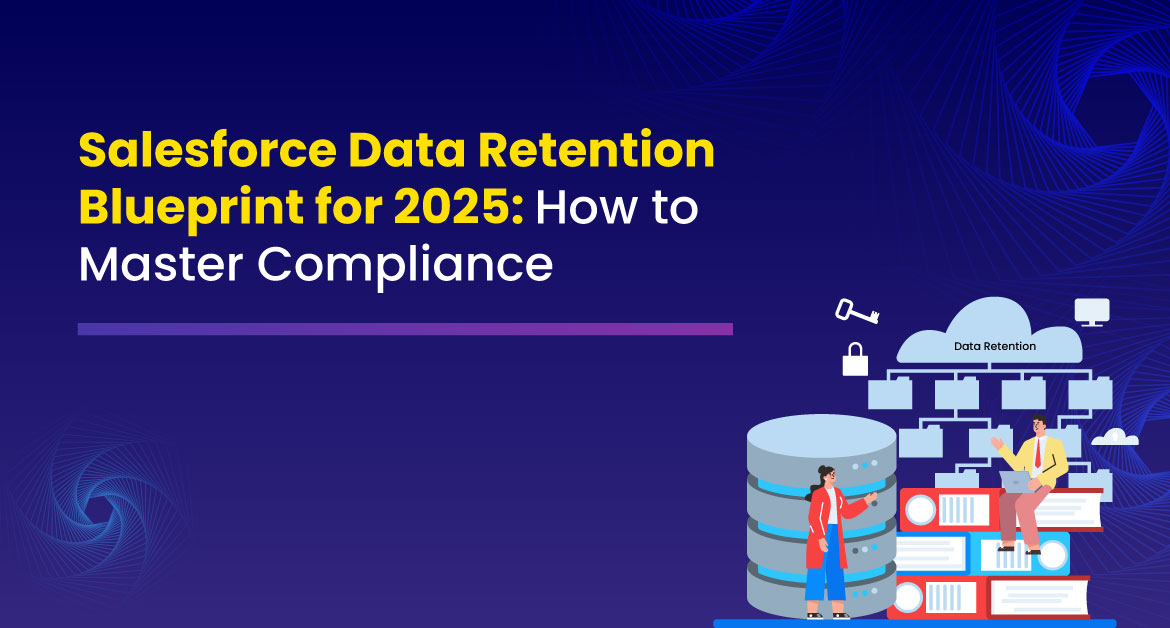 Salesforce Data Retention Blueprint for 2025: How to Master Compliance

Data Retention